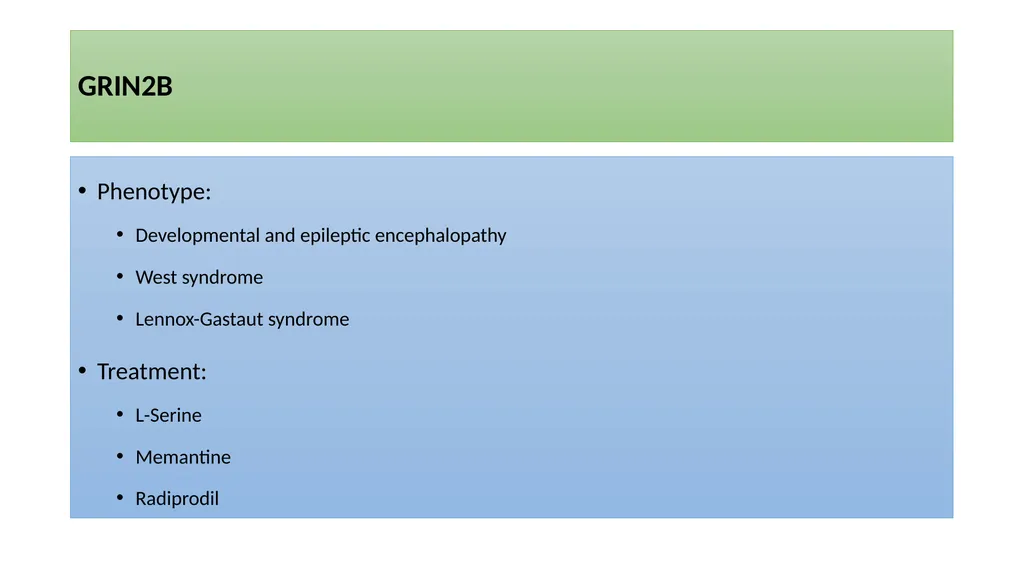 GRIN2B

• Phenotype:
  • Developmental and epileptic encephalopathy
  • West syndrome
  • Lennox-Gastaut syndrome
• Treatment:
  • L-Serine
  • Memantine
  • Radiprodil